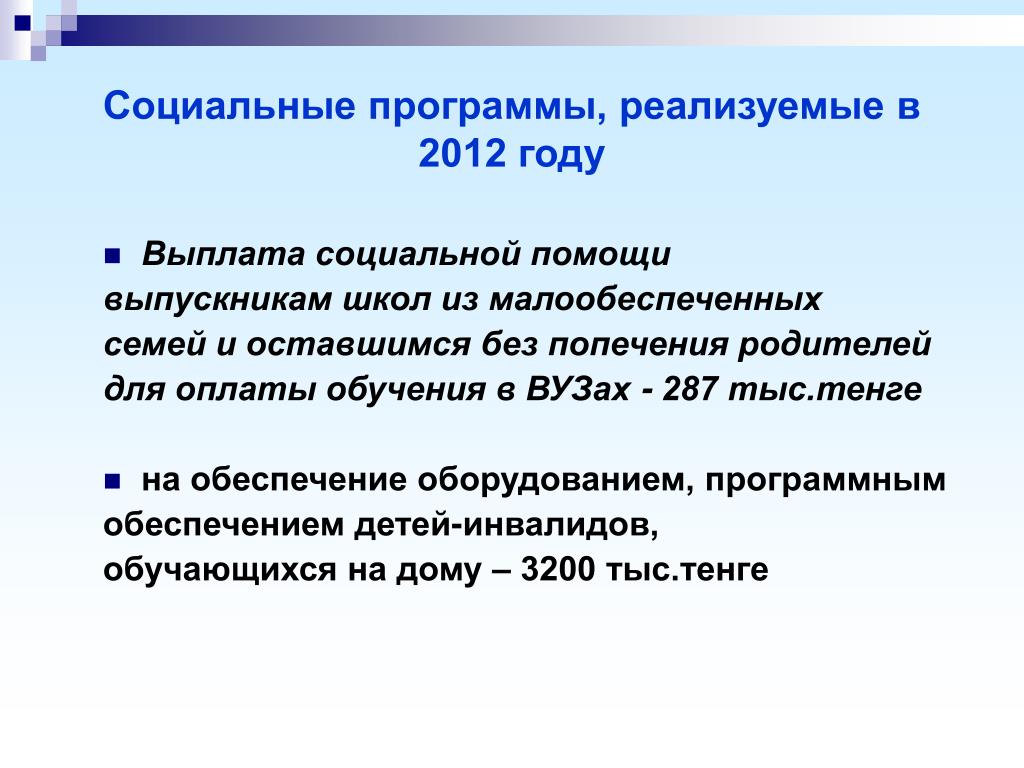 Социальные программы, реализуемые в 2012 году

Выплата социальной помощи выпускникам школ из малообеспеченных семей и оставшимся без попечения родителей для оплаты обучения в ВУЗах - 287 тыс.тенге

на обеспечение оборудованием, программным обеспечением детей-инвалидов, обучающихся на дому – 3200 тыс.тенге